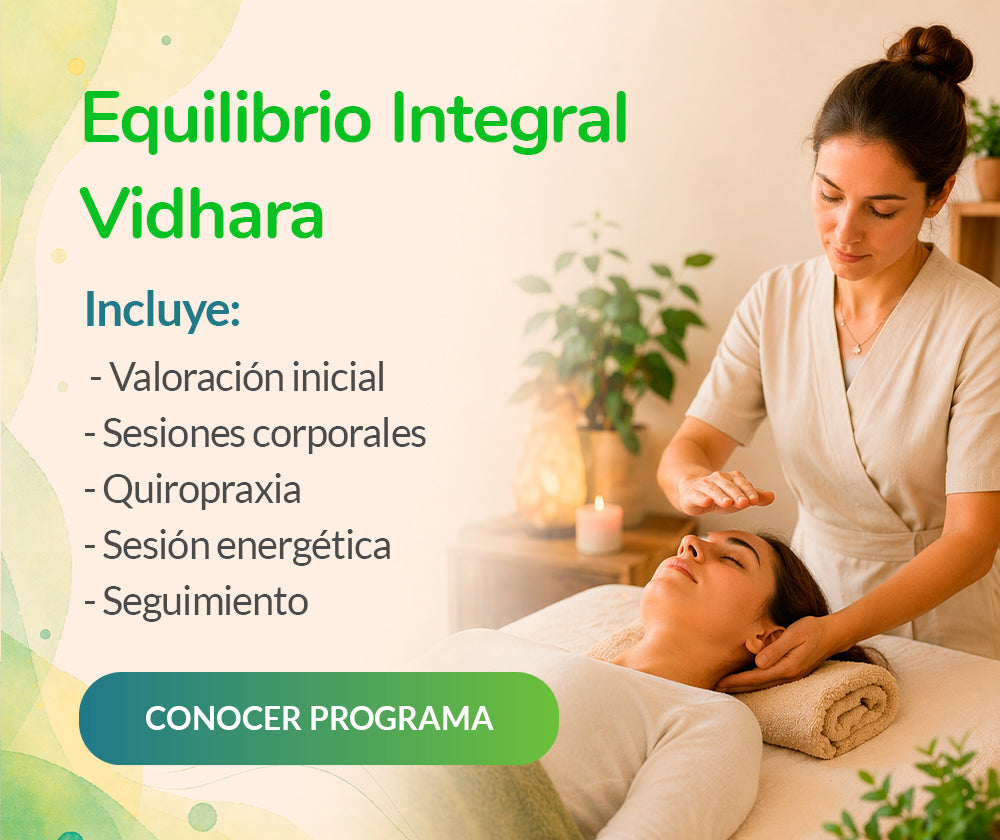 Equilibrio Integral Vidhara

Incluye:

- Valoración inicial
- Sesiones corporales
- Quiropraxia
- Sesión energética
- Seguimiento

CONOCER PROGRAMA